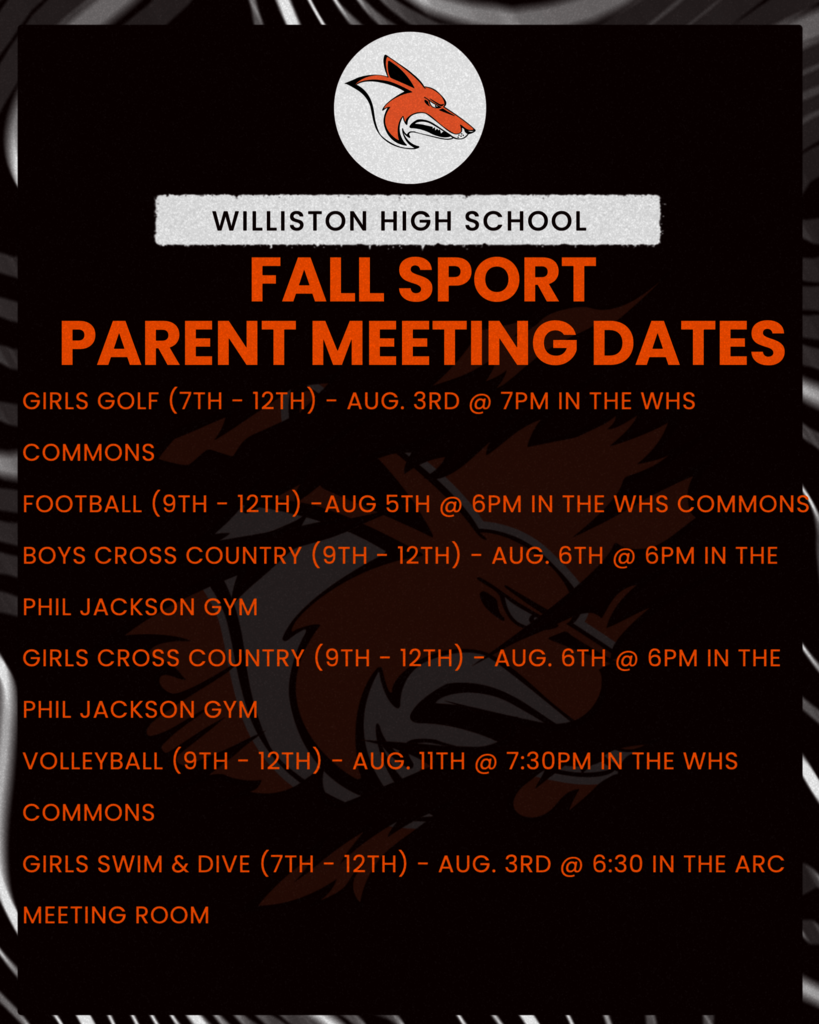 WILLISTON HIGH SCHOOL

FALL SPORT
PARENT MEETING DATES

GIRLS GOLF (7TH - 12TH) - AUG. 3RD @ 7PM IN THE WHS COMMONS

FOOTBALL (9TH - 12TH) -AUG 5TH @ 6PM IN THE WHS COMMONS

BOYS CROSS COUNTRY (9TH - 12TH) - AUG. 6TH @ 6PM IN THE PHIL JACKSON GYM

GIRLS CROSS COUNTRY (9TH - 12TH) - AUG. 6TH @ 6PM IN THE PHIL JACKSON GYM

VOLLEYBALL (9TH - 12TH) - AUG. 11TH @ 7:30PM IN THE WHS COMMONS

GIRLS SWIM & DIVE (7TH - 12TH) - AUG. 3RD @ 6:30 IN THE ARC MEETING ROOM